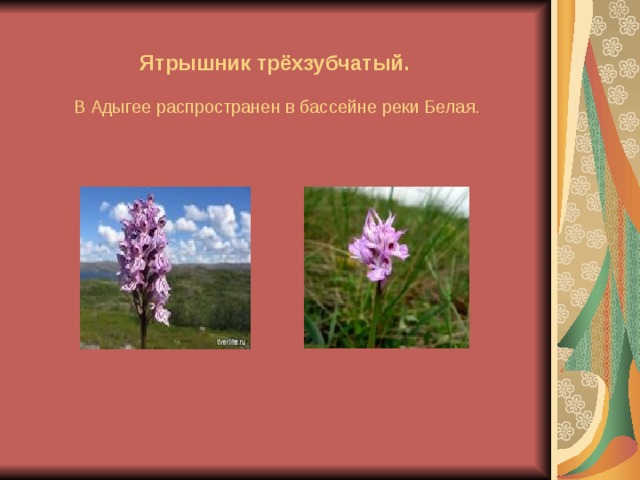 Ятрышник трёхзубчатый.

В Адыгее распространен в бассейне реки Белая.

tverlife.ru